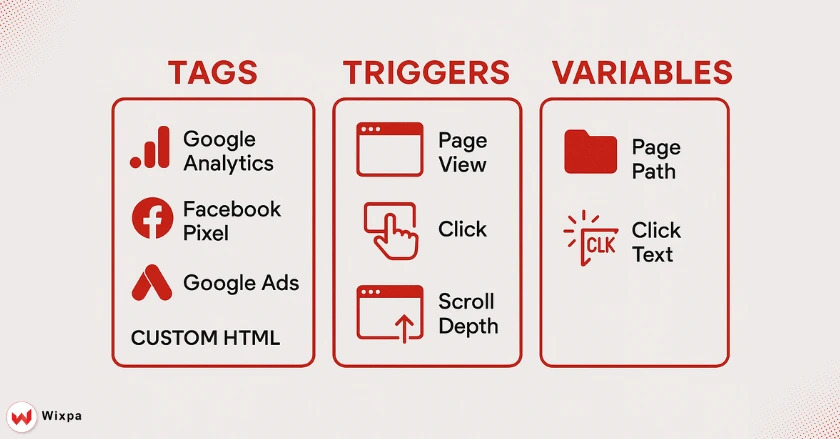 TAGS

Google Analytics

Facebook Pixel

Google Ads

CUSTOM HTML

TRIGGERS

Page View

Click

Scroll Depth

VARIABLES

Page Path

CLK

Click Text

Wixpa